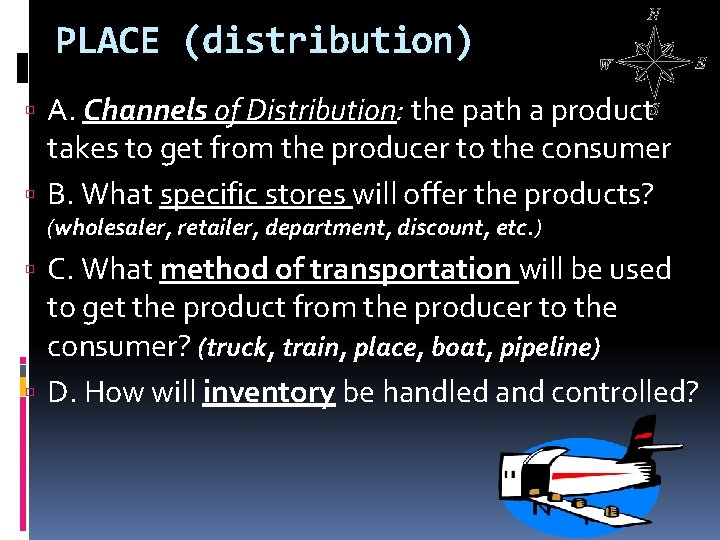 PLACE (distribution)

N
W
E
S

A. Channels of Distribution: the path a product takes to get from the producer to the consumer

B. What specific stores will offer the products? (wholesaler, retailer, department, discount, etc.)

C. What method of transportation will be used to get the product from the producer to the consumer? (truck, train, place, boat, pipeline)

D. How will inventory be handled and controlled?